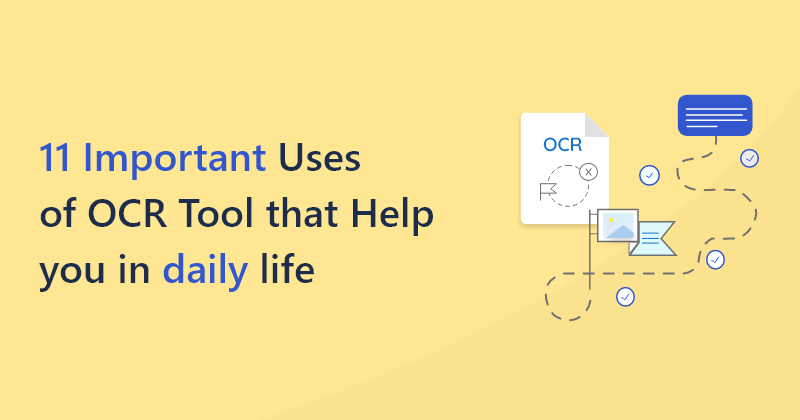 11 Important Uses of OCR Tool that Help you in daily life

OCR